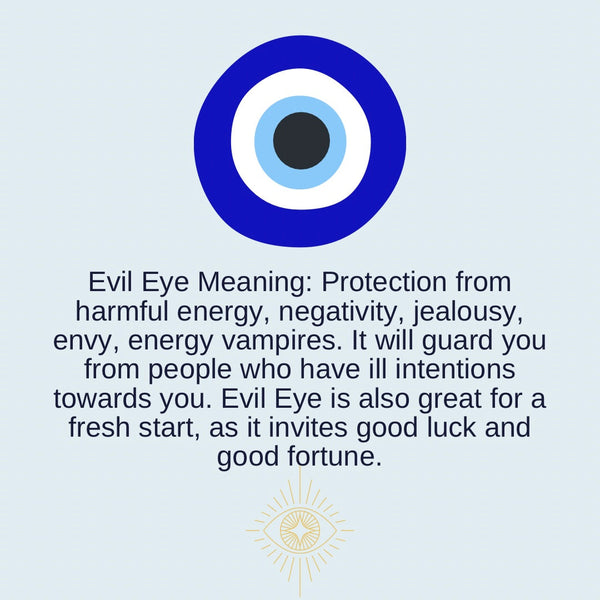 Evil Eye Meaning: Protection from harmful energy, negativity, jealousy, envy, energy vampires. It will guard you from people who have ill intentions towards you. Evil Eye is also great for a fresh start, as it invites good luck and good fortune.